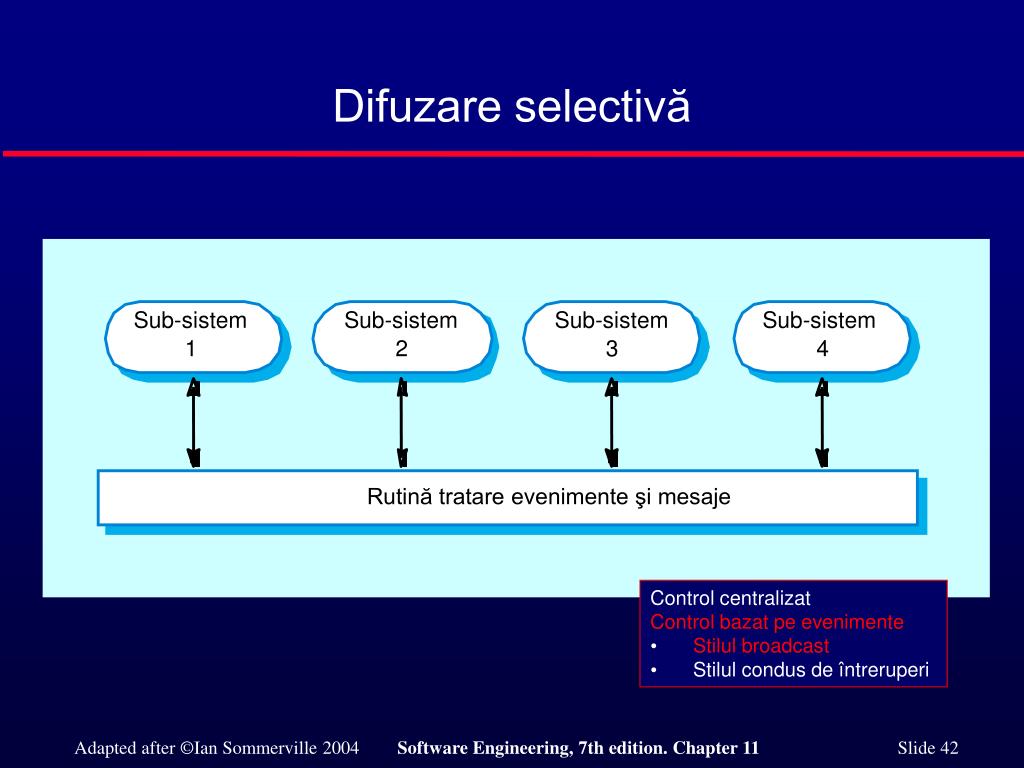 Difuzare selectivă

Sub-sistem 1

Sub-sistem 2

Sub-sistem 3

Sub-sistem 4

Rutină tratare evenimente şi mesaje

Control centralizat
Control bazat pe evenimente
• Stilul broadcast
• Stilul condus de întreruperi

Adapted after ©Ian Sommerville 2004 Software Engineering, 7th edition. Chapter 11 Slide 42